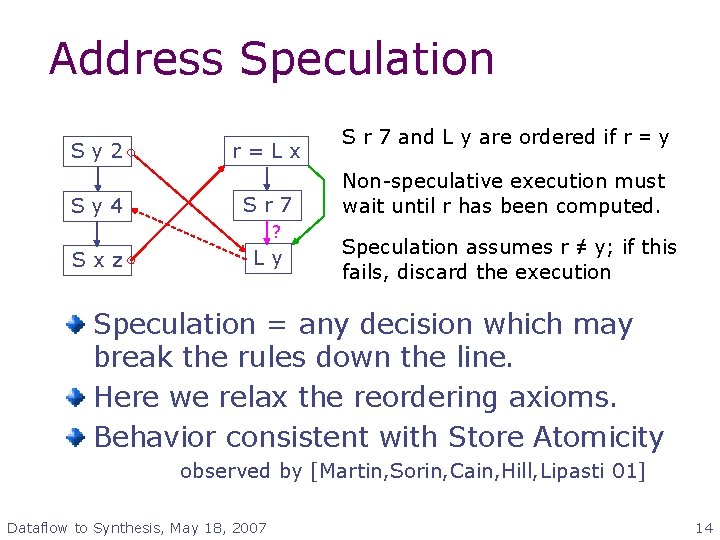 Address Speculation

S y 2

S y 4

S x z

r = L x

S r 7

?

L y

S r 7 and L y are ordered if r = y

Non-speculative execution must wait until r has been computed.

Speculation assumes r ≠ y; if this fails, discard the execution

Speculation = any decision which may break the rules down the line.

Here we relax the reordering axioms.

Behavior consistent with Store Atomicity observed by [Martin,Sorin,Cain,Hill,Lipasti 01]

Dataflow to Synthesis, May 18, 2007

14